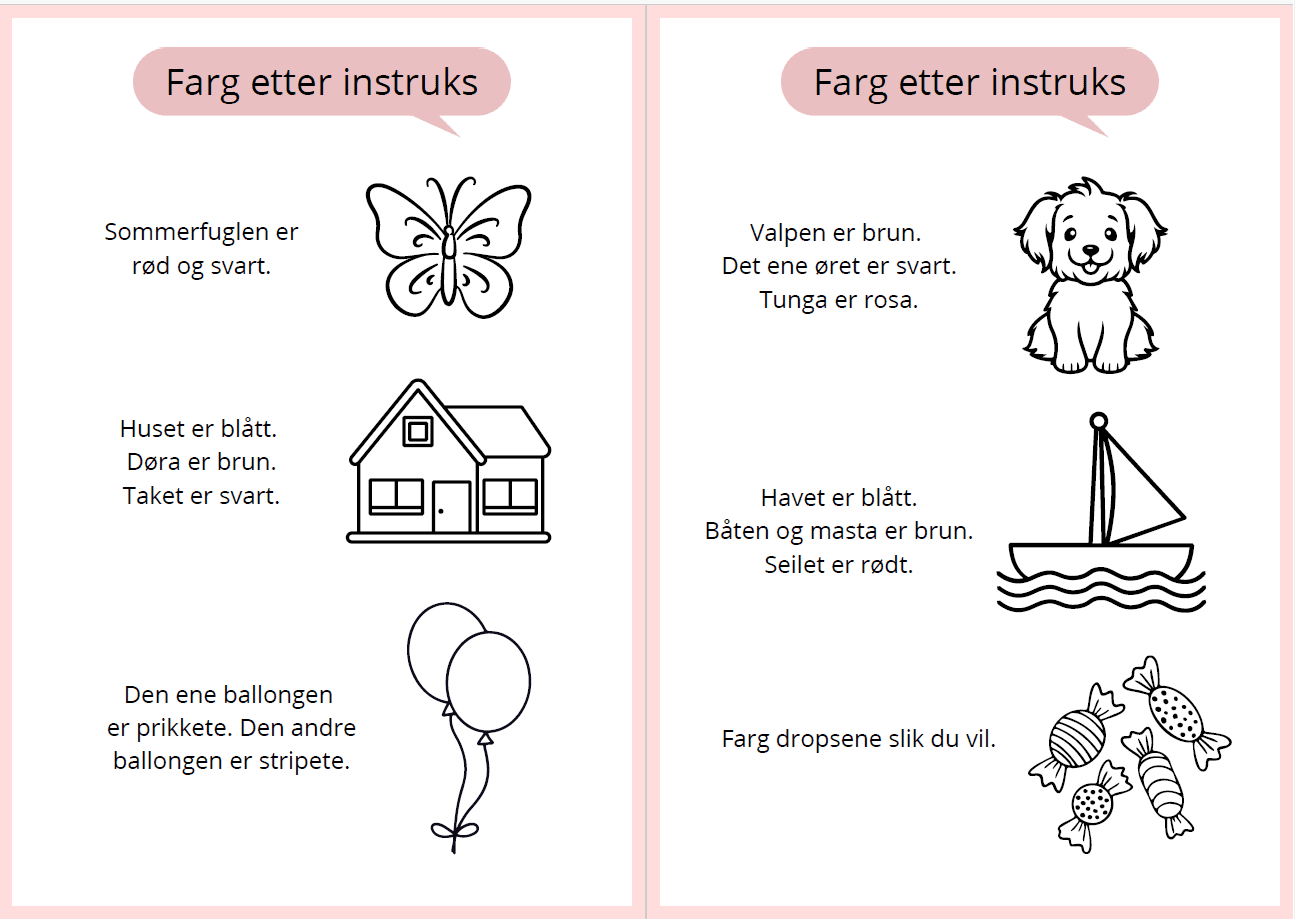 Farg etter instruks

Sommerfuglen er rød og svart.

Huset er blått.
Døra er brun.
Taket er svart.

Den ene ballongen er prikkete. Den andre ballongen er stripete.

Farg etter instruks

Valpen er brun.
Det ene øret er svart.
Tunga er rosa.

Havet er blått.
Båten og masta er brun.
Seilet er rødt.

Farg dropsene slik du vil.